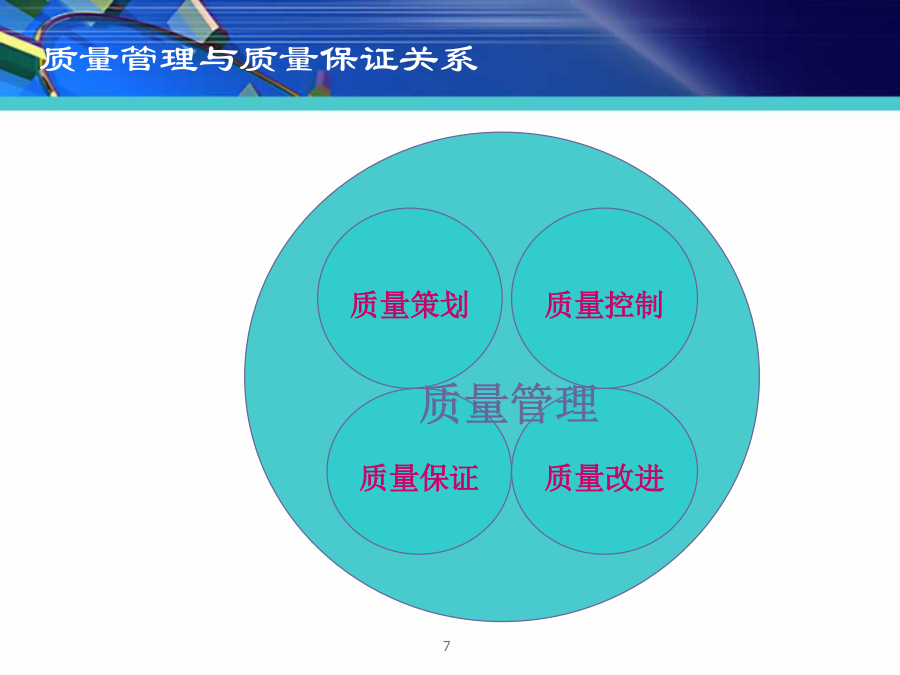 质量管理与质量保证关系

质量策划

质量控制

质量管理

质量保证

质量改进

7